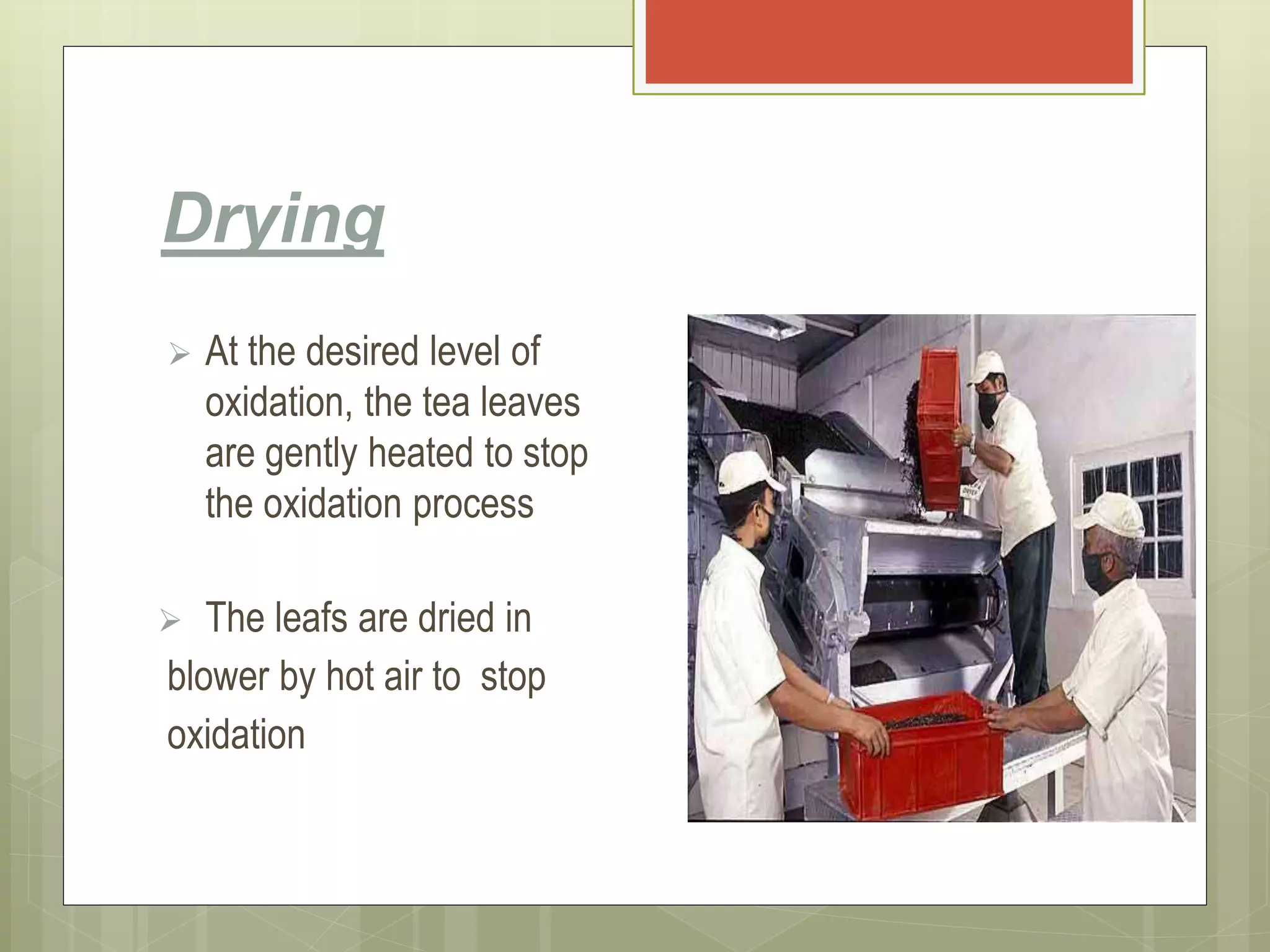 Drying

➢ At the desired level of oxidation, the tea leaves are gently heated to stop the oxidation process

➢ The leafs are dried in blower by hot air to stop oxidation